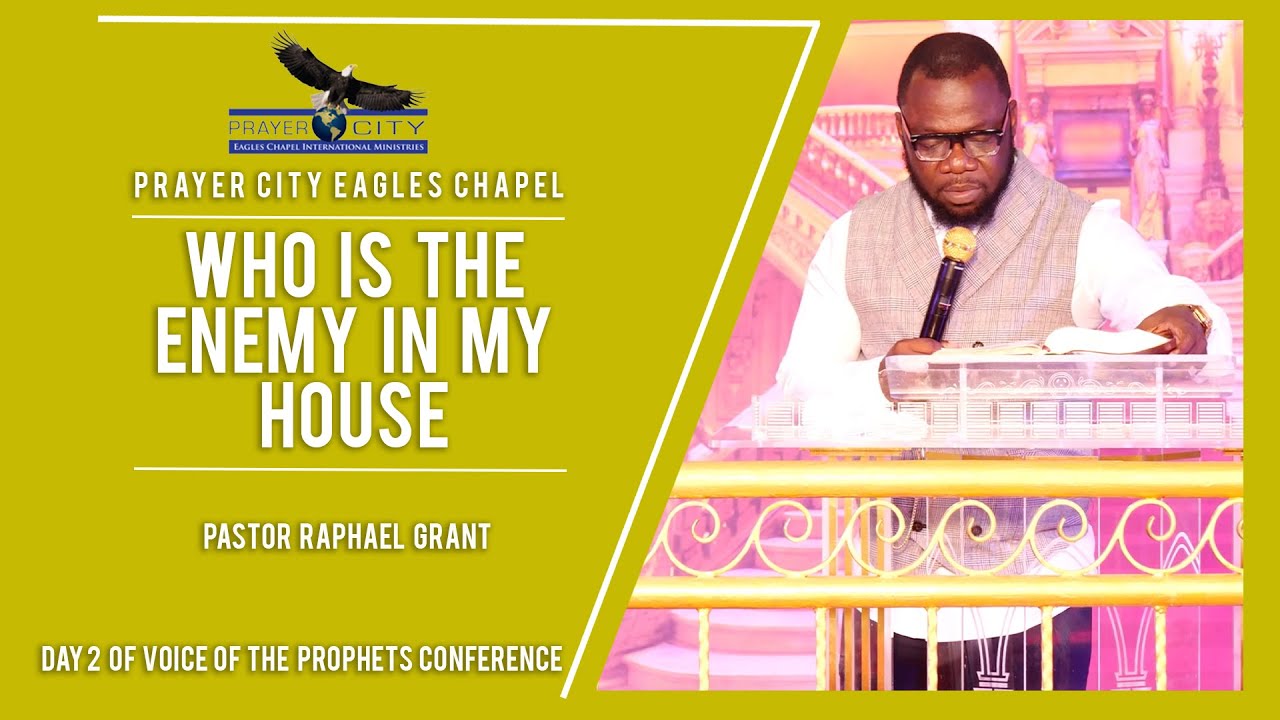 PRAYER CITY
EAGLES CHAPEL INTERNATIONAL MINISTRIES

PRAYER CITY EAGLES CHAPEL

WHO IS THE ENEMY IN MY HOUSE

PASTOR RAPHAEL GRANT

DAY 2 OF VOICE OF THE PROPHETS CONFERENCE